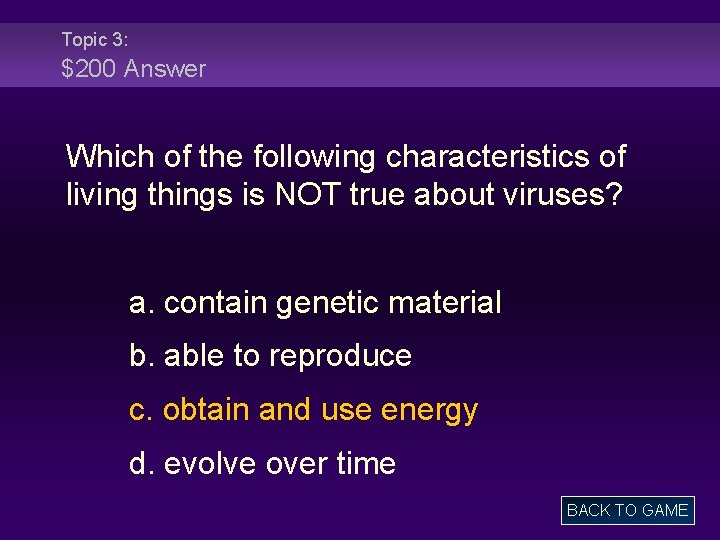 Topic 3:
\$200 Answer

Which of the following characteristics of living things is NOT true about viruses?

a. contain genetic material

b. able to reproduce

c. obtain and use energy

d. evolve over time

BACK TO GAME